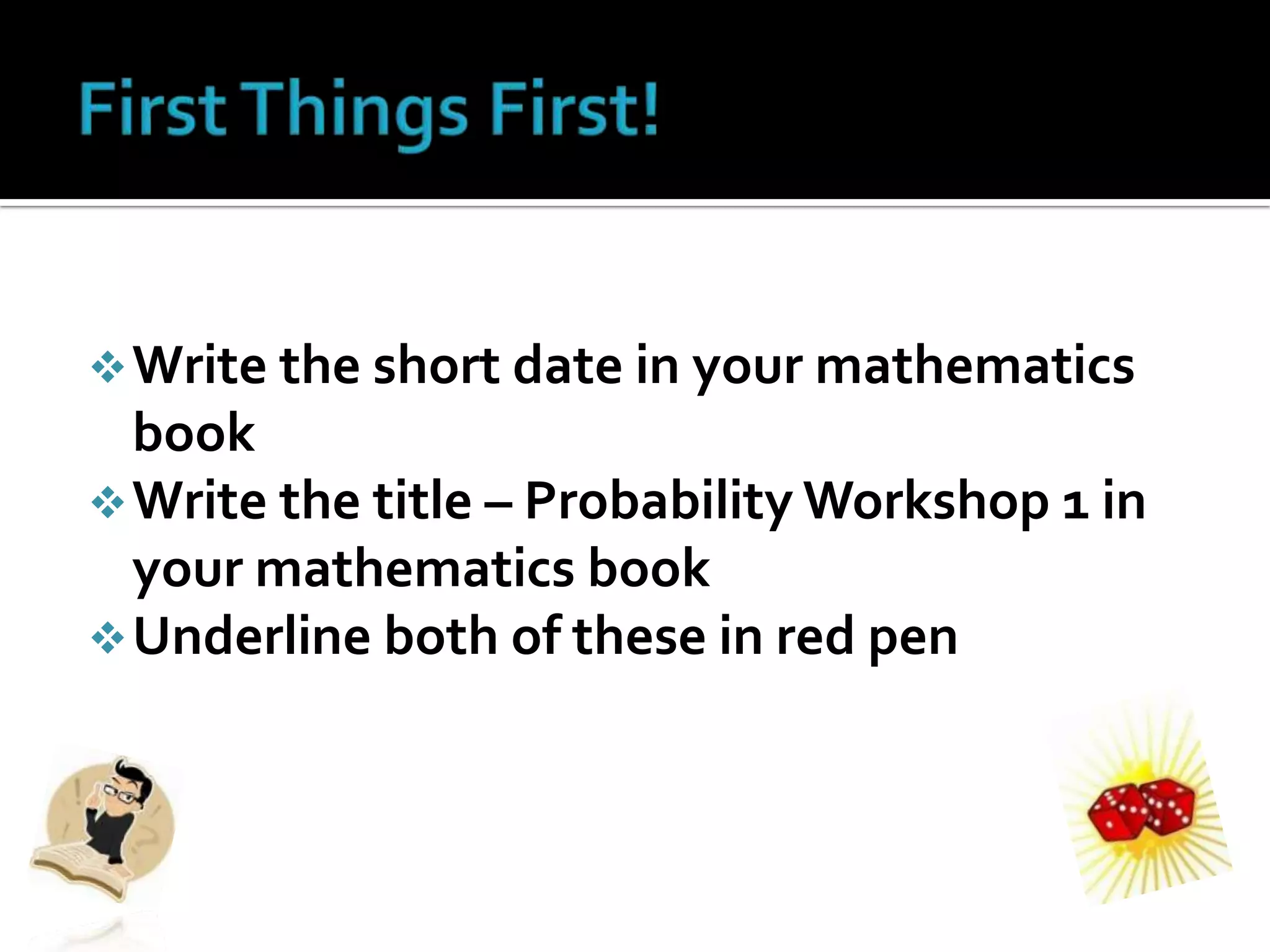 First Things First!

❖ Write the short date in your mathematics book
❖ Write the title – Probability Workshop 1 in your mathematics book
❖ Underline both of these in red pen